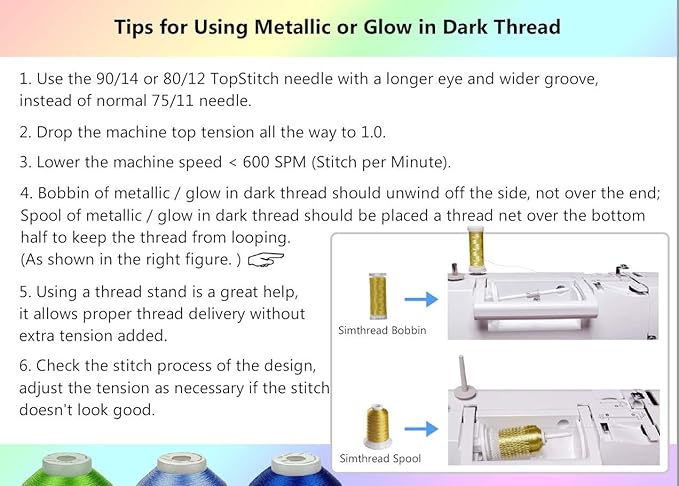 Tips for Using Metallic or Glow in Dark Thread

1. Use the 90/14 or 80/12 TopStitch needle with a longer eye and wider groove, instead of normal 75/11 needle.

2. Drop the machine top tension all the way to 1.0.

3. Lower the machine speed < 600 SPM (Stitch per Minute).

4. Bobbin of metallic / glow in dark thread should unwind off the side, not over the end; Spool of metallic / glow in dark thread should be placed a thread net over the bottom half to keep the thread from looping.
(As shown in the right figure. )

5. Using a thread stand is a great help, it allows proper thread delivery without extra tension added.

6. Check the stitch process of the design, adjust the tension as necessary if the stitch doesn't look good.

Simthread Bobbin

Simthread Spool